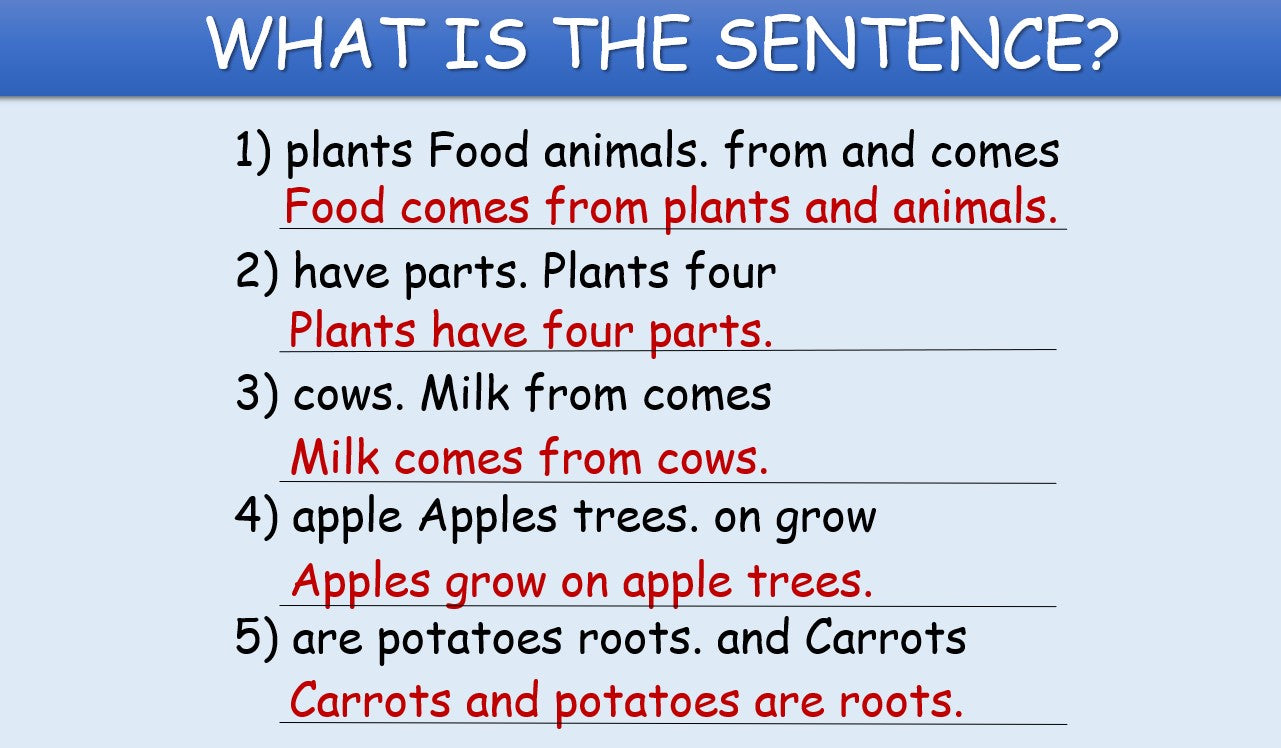 WHAT IS THE SENTENCE?

1) plants Food animals. from and comes
Food comes from plants and animals.

2) have parts. Plants four
Plants have four parts.

3) cows. Milk from comes
Milk comes from cows.

4) apple Apples trees. on grow
Apples grow on apple trees.

5) are potatoes roots. and Carrots
Carrots and potatoes are roots.